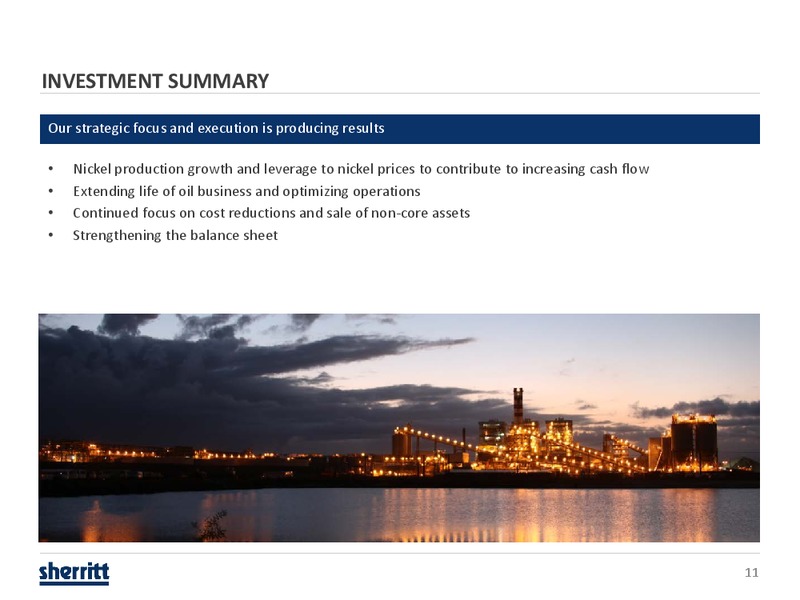 INVESTMENT SUMMARY

Our strategic focus and execution is producing results

• Nickel production growth and leverage to nickel prices to contribute to increasing cash flow
• Extending life of oil business and optimizing operations
• Continued focus on cost reductions and sale of non-core assets
• Strengthening the balance sheet

sherritt

11